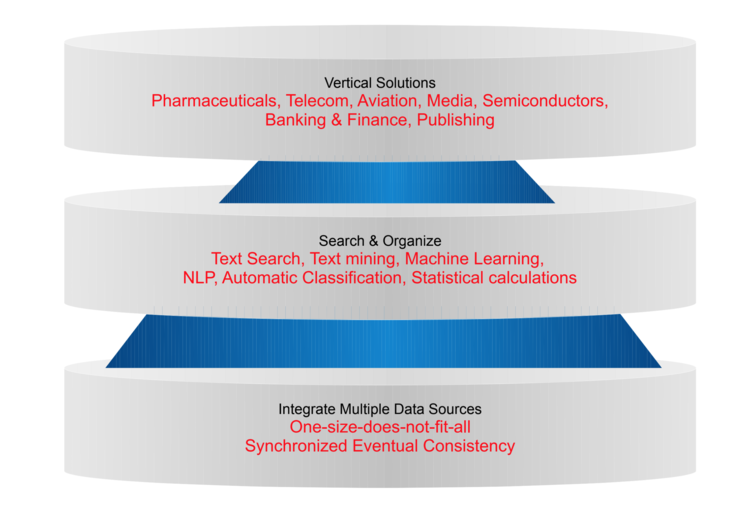 Vertical Solutions
Pharmaceuticals, Telecom, Aviation, Media, Semiconductors, Banking & Finance, Publishing

Search & Organize
Text Search, Text mining, Machine Learning, NLP, Automatic Classification, Statistical calculations

Integrate Multiple Data Sources
One-size-does-not-fit-all
Synchronized Eventual Consistency